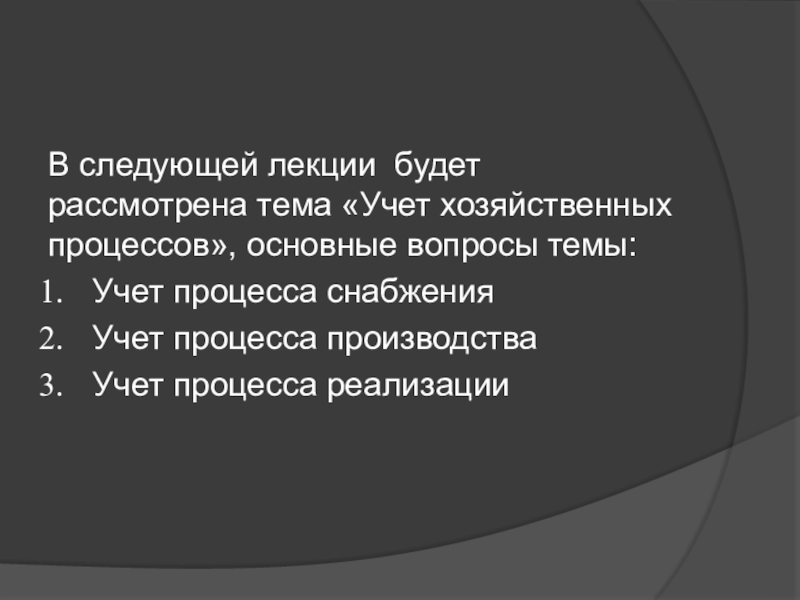 В следующей лекции будет рассмотрена тема «Учет хозяйственных процессов», основные вопросы темы:

1. Учет процесса снабжения
2. Учет процесса производства
3. Учет процесса реализации